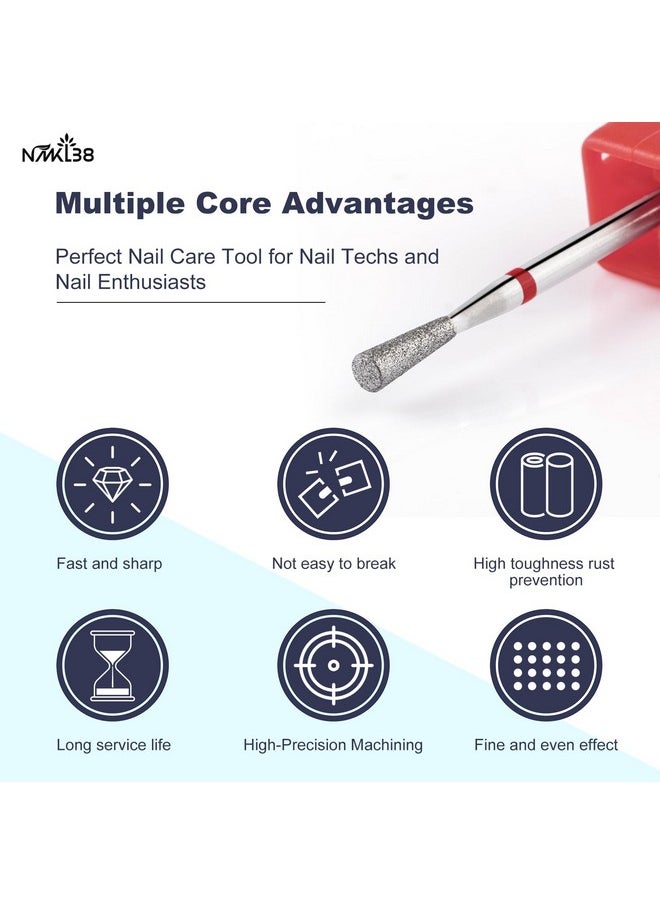 NMKL38

Multiple Core Advantages

Perfect Nail Care Tool for Nail Techs and Nail Enthusiasts

Fast and sharp

Not easy to break

High toughness rust prevention

Long service life

High-Precision Machining

Fine and even effect